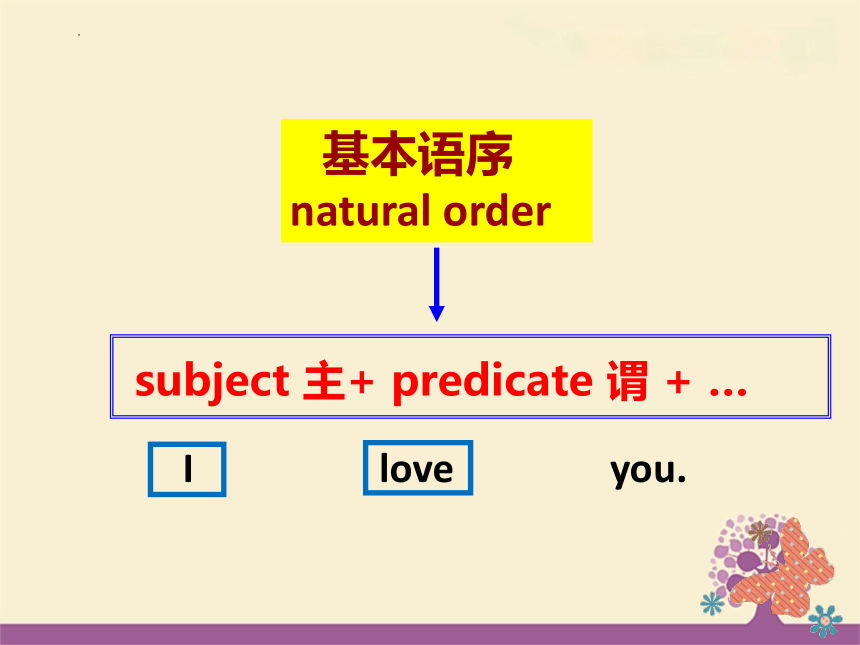 基本语序
natural order

subject 主+ predicate 谓 + …

I love you.